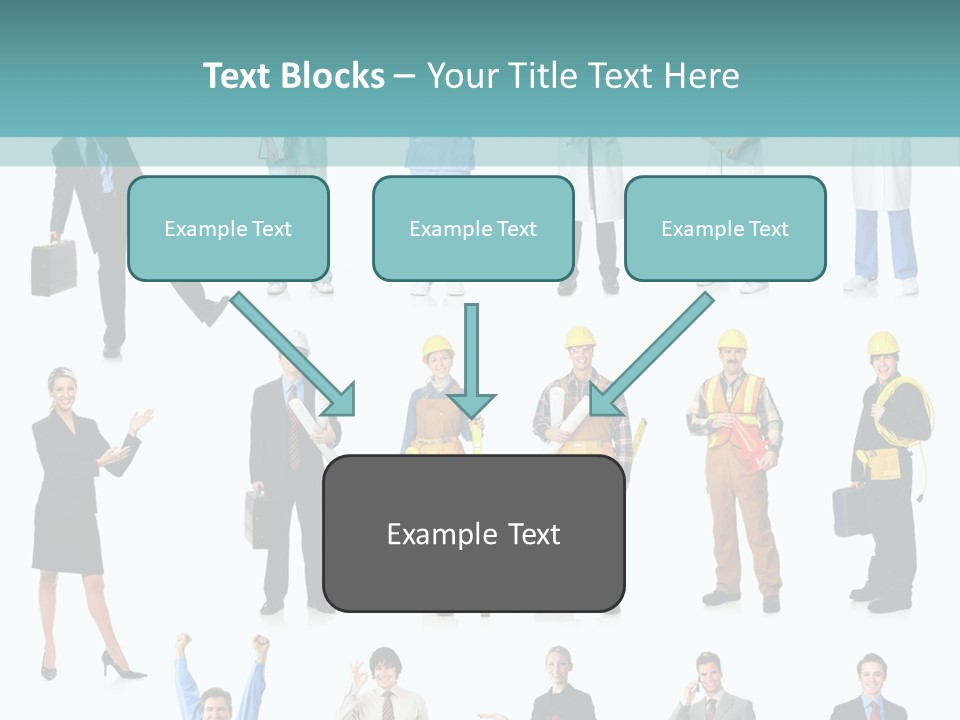 Text Blocks – Your Title Text Here

Example Text

Example Text

Example Text

Example Text